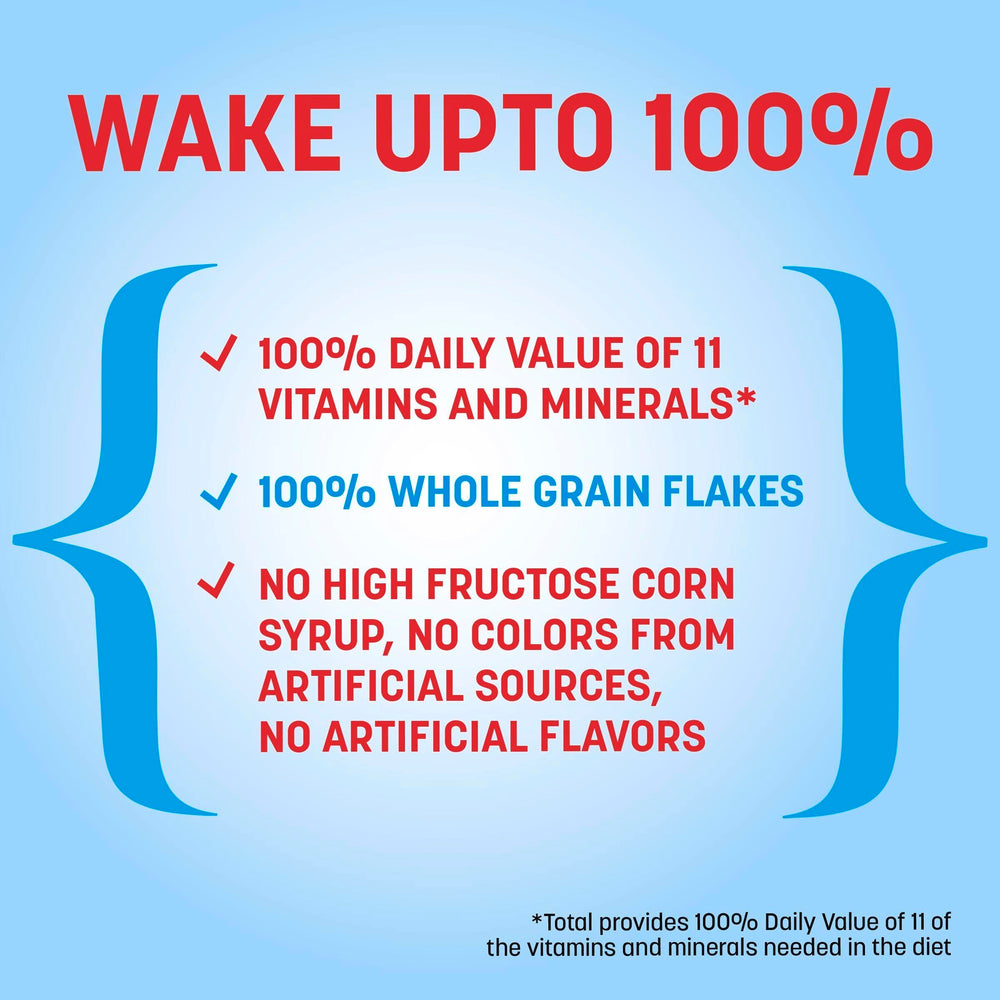 WAKE UPTO 100%

✓ 100% DAILY VALUE OF 11 VITAMINS AND MINERALS*

✓ 100% WHOLE GRAIN FLAKES

✓ NO HIGH FRUCTOSE CORN SYRUP, NO COLORS FROM ARTIFICIAL SOURCES, NO ARTIFICIAL FLAVORS

*Total provides 100% Daily Value of 11 of the vitamins and minerals needed in the diet